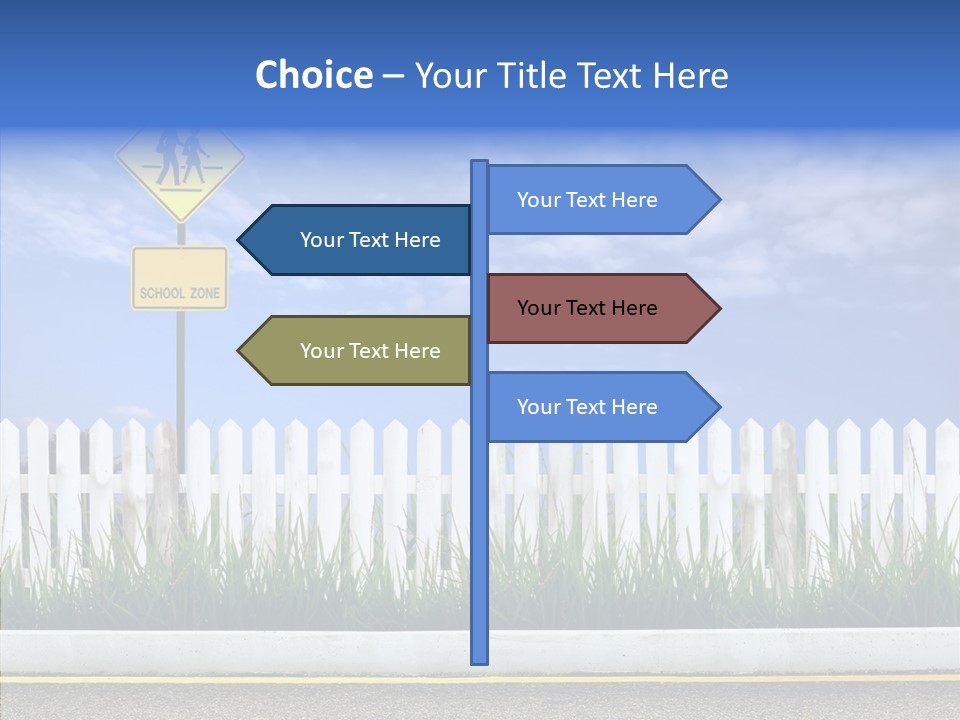 Choice – Your Title Text Here

SCHOOL ZONE

Your Text Here

Your Text Here

Your Text Here

Your Text Here

Your Text Here